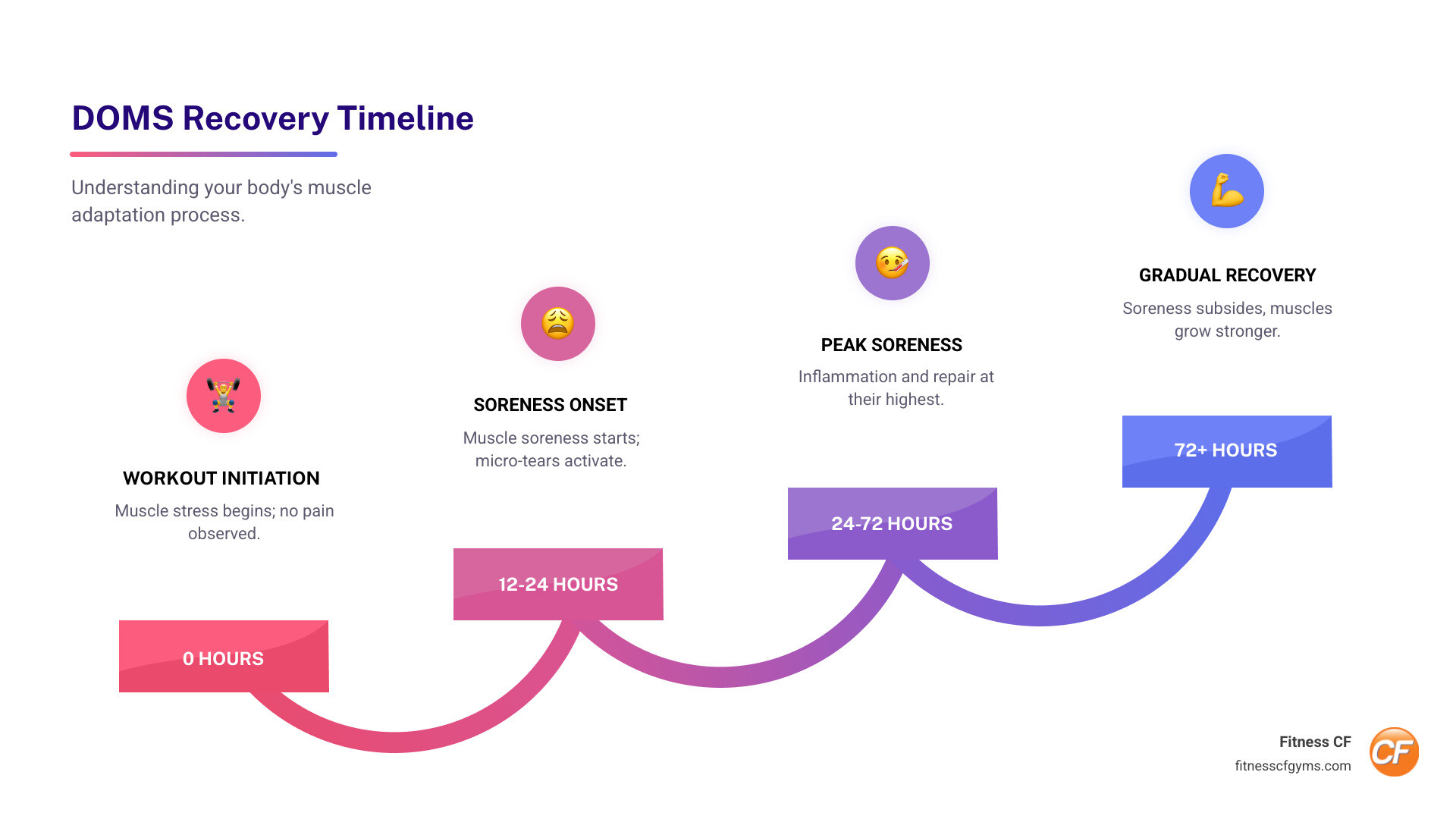 DOMS Recovery Timeline

Understanding your body's muscle adaptation process.

WORKOUT INITIATION
Muscle stress begins; no pain observed.

0 HOURS

SORENESS ONSET
Muscle soreness starts; micro-tears activate.

12-24 HOURS

PEAK SORENESS
Inflammation and repair at their highest.

24-72 HOURS

GRADUAL RECOVERY
Soreness subsides, muscles grow stronger.

72+ HOURS

Fitness CF
fitnesscfgyms.com
CF